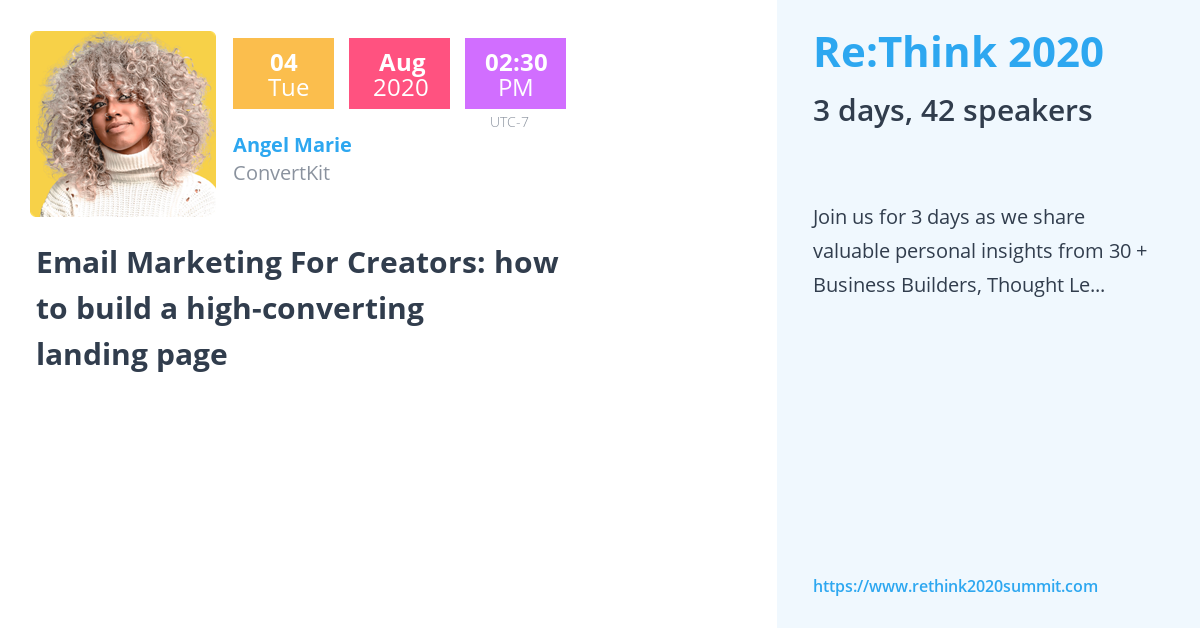 04
Tue

Aug
2020

02:30
PM

UTC-7

Angel Marie
ConvertKit

Email Marketing For Creators: how to build a high-converting landing page

Re:Think 2020

3 days, 42 speakers

Join us for 3 days as we share valuable personal insights from 30 + Business Builders, Thought Le...

https://www.rethink2020summit.com